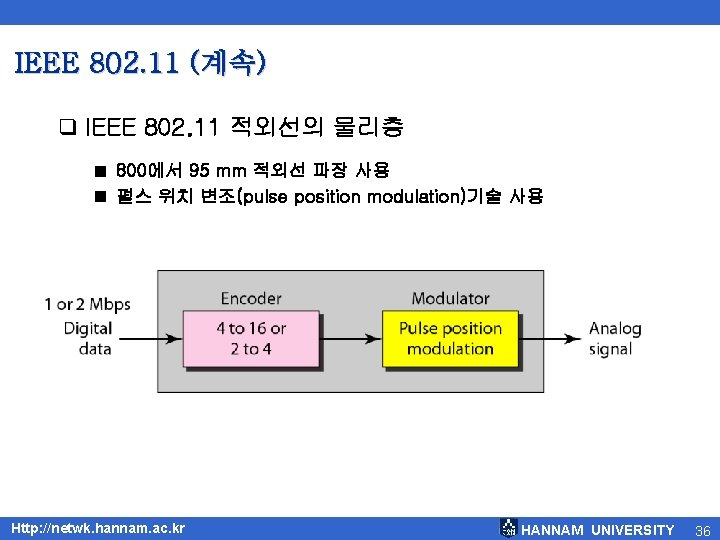 IEEE 802.11 (계속)

❑ IEEE 802.11 적외선의 물리층

■ 800에서 95 mm 적외선 파장 사용
■ 펄스 위치 변조(pulse position modulation)기술 사용

1 or 2 Mbps
Digital data

Encoder
4 to 16 or 2 to 4

Modulator
Pulse position modulation

Analog signal

Http://netwk.hannam.ac.kr

HANNAM UNIVERSITY 36